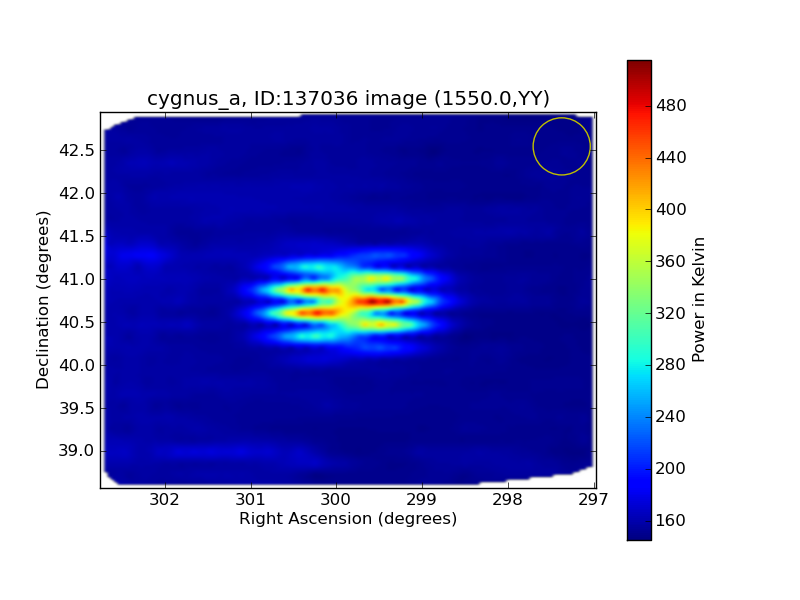 cygnus_a, ID:137036 image (1550.0,YY)

Declination (degrees)

42.5
42.0
41.5
41.0
40.5
40.0
39.5
39.0

302
301
300
299
298
297

Right Ascension (degrees)

480
440
400
360
320
280
240
200
160

Power in Kelvin